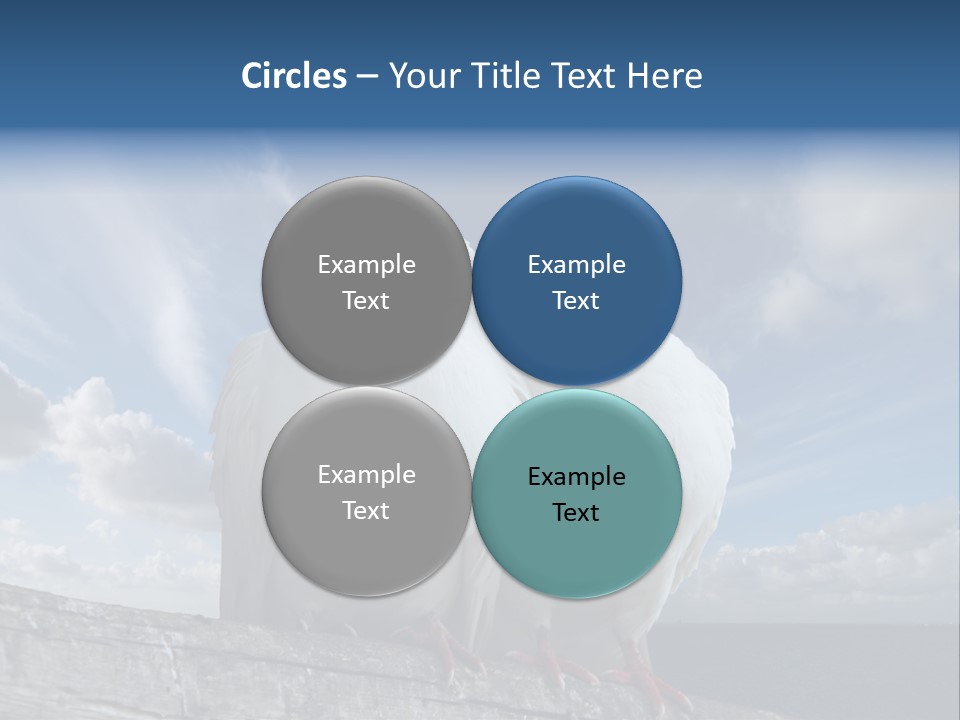 Circles – Your Title Text Here

Example Text

Example Text

Example Text

Example Text